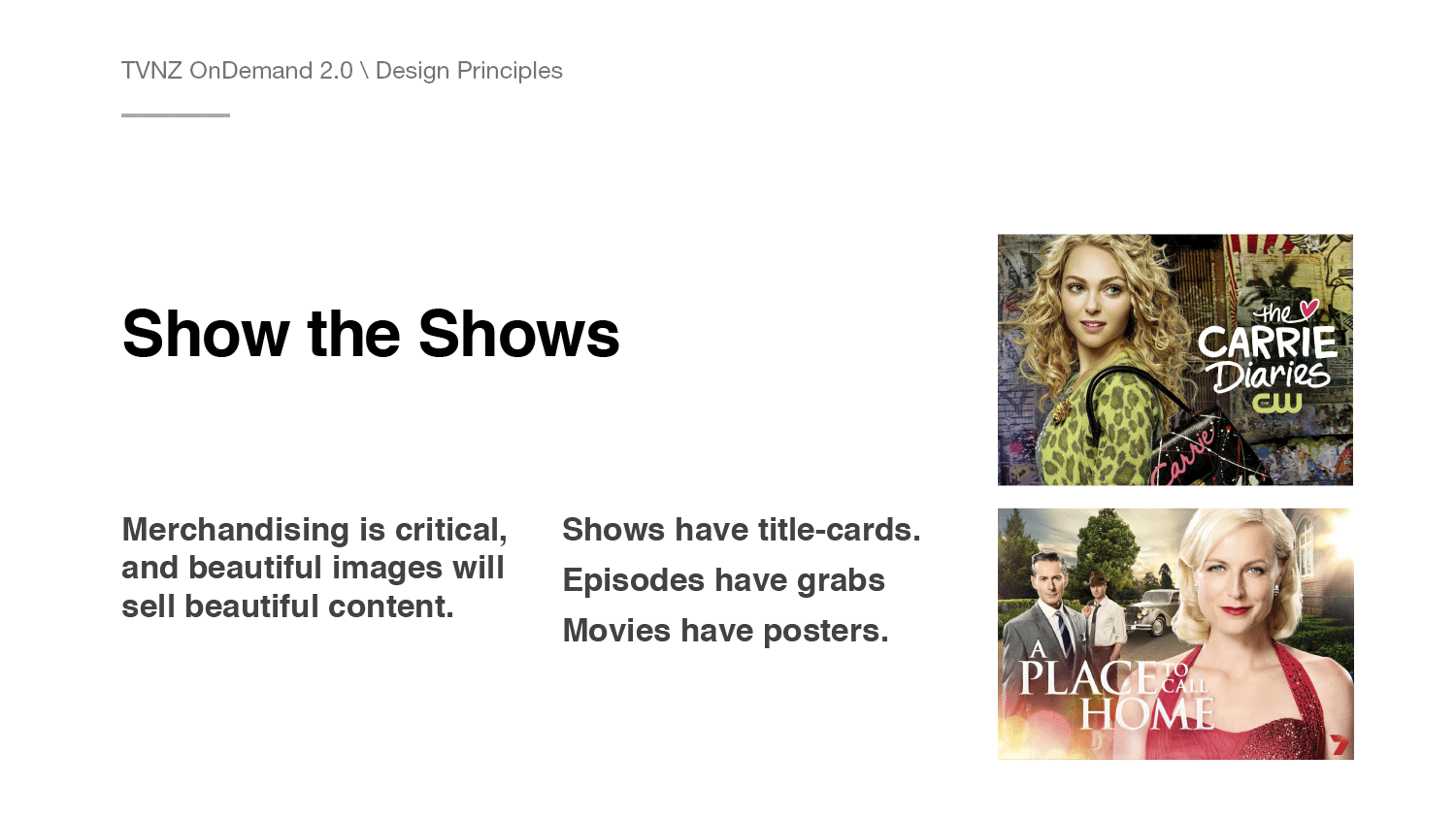 TVNZ OnDemand 2.0 \ Design Principles

Show the Shows

Merchandising is critical, and beautiful images will sell beautiful content.

Shows have title-cards.

Episodes have grabs

Movies have posters.

the CARRIE Diaries

CW

Carrie

A PLACE TO CALL HOME

7